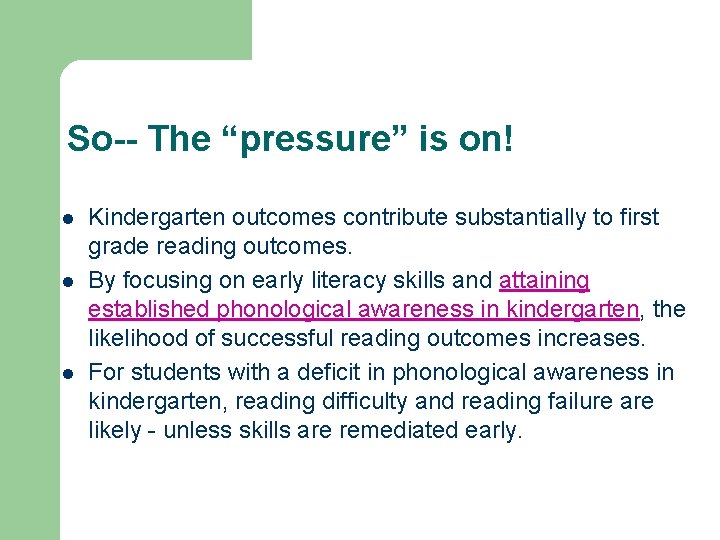 So-- The “pressure” is on!

- Kindergarten outcomes contribute substantially to first grade reading outcomes.
- By focusing on early literacy skills and attaining established phonological awareness in kindergarten, the likelihood of successful reading outcomes increases.
- For students with a deficit in phonological awareness in kindergarten, reading difficulty and reading failure are likely - unless skills are remediated early.